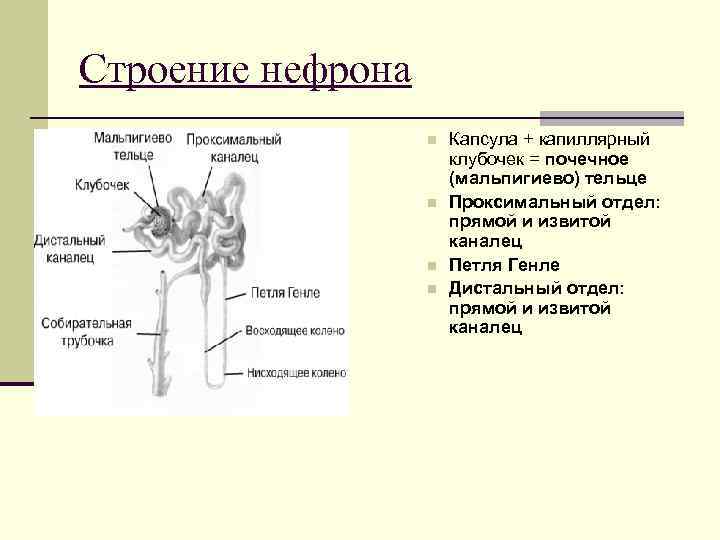 Строение нефрона

Мальпигиево тельце
Проксимальный каналец
Клубочек
Дистальный каналец
Петля Генле
Собирательная трубочка
Восходящее колено
Нисходящее колено

Капсула + капиллярный клубочек = почечное (мальпигиево) тельце

Проксимальный отдел: прямой и извитой каналец

Петля Генле

Дистальный отдел: прямой и извитой каналец